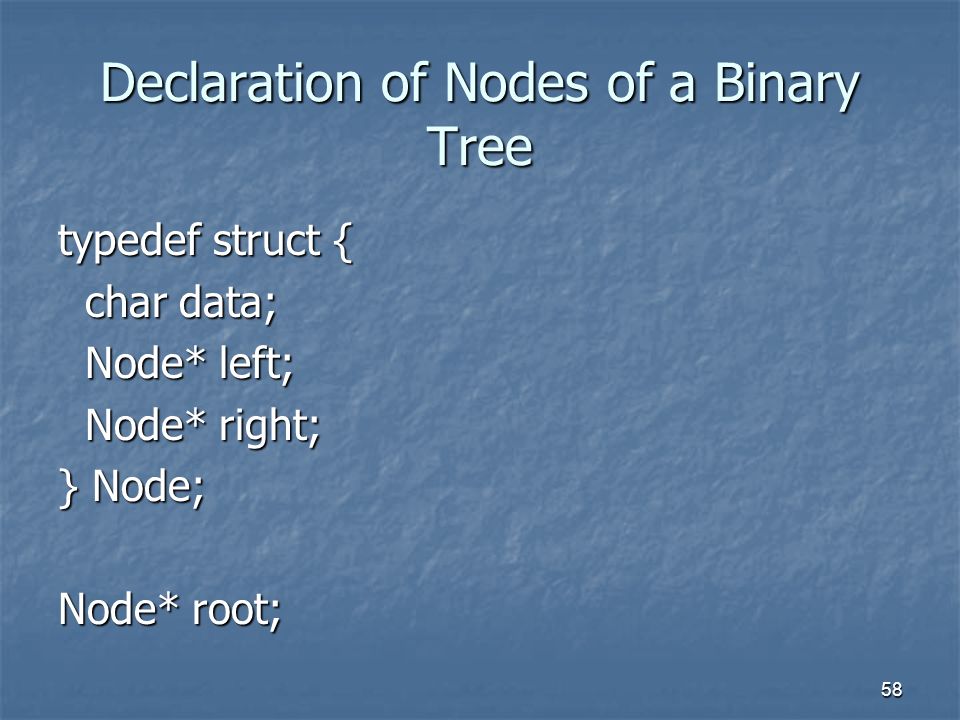 Declaration of Nodes of a Binary Tree

typedef struct {
  char data;
  Node* left;
  Node* right;
} Node;

Node* root;

58